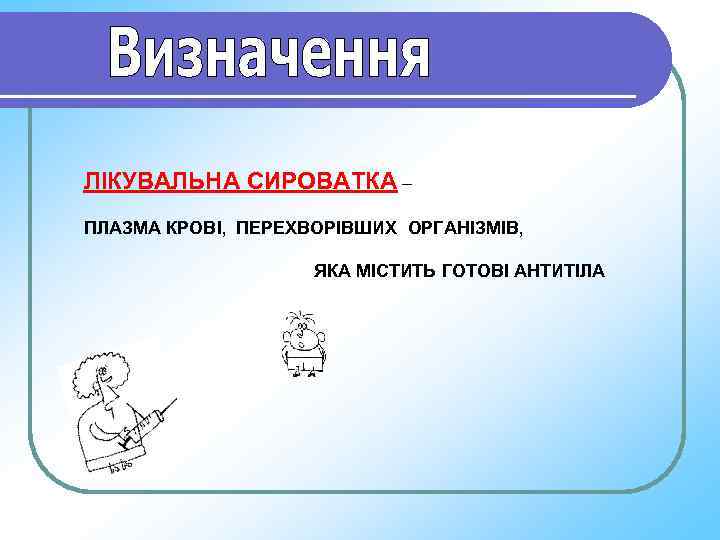 Визначення

ЛІКУВАЛЬНА СИРОВАТКА –

ПЛАЗМА КРОВІ, ПЕРЕХВОРІВШИХ ОРГАНІЗМІВ,

ЯКА МІСТИТЬ ГОТОВІ АНТИТІЛА